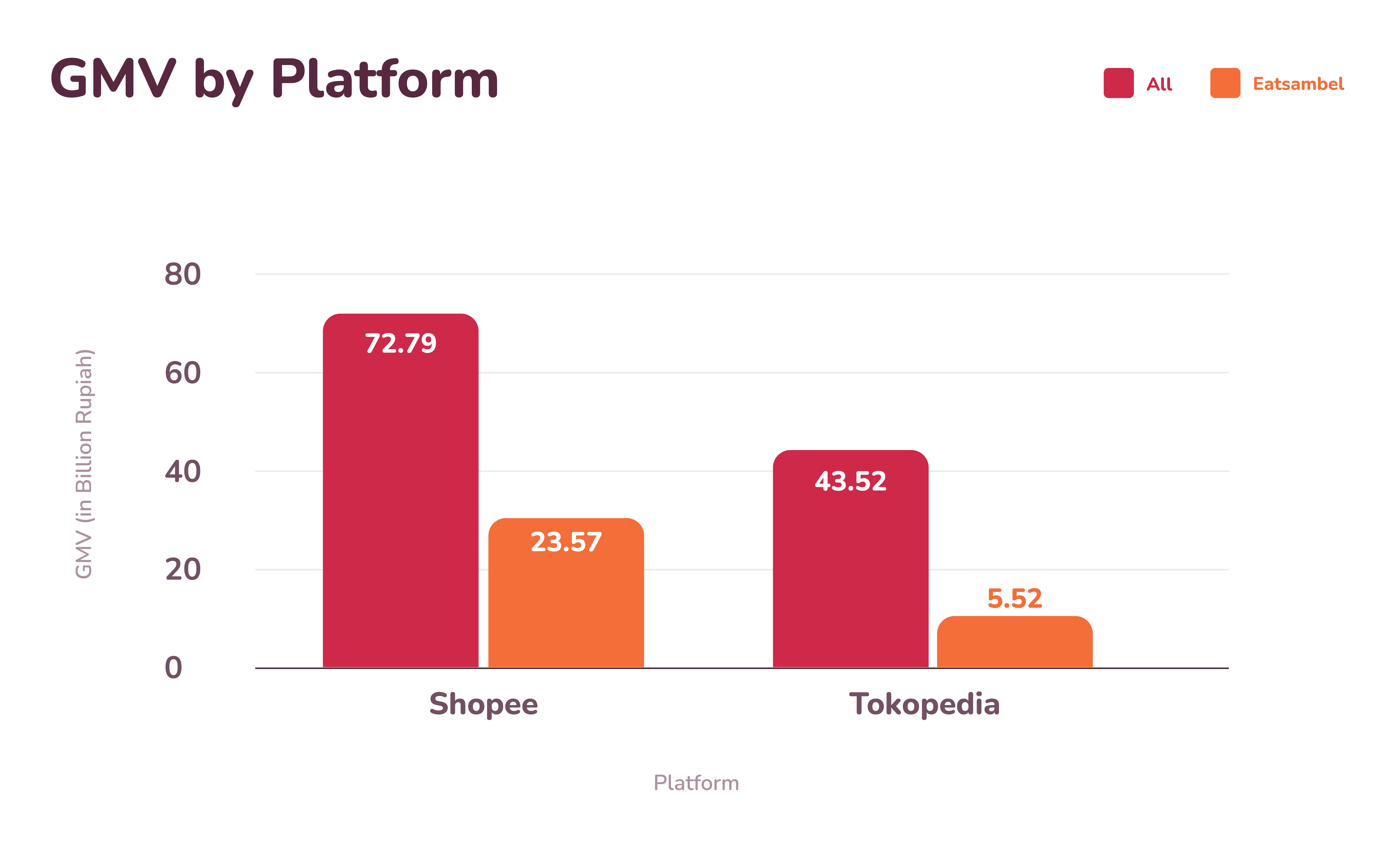 GMV by Platform

All
Eatsambel

GMV (in Billion Rupiah)

80
60
40
20
0

72.79
23.57
43.52
5.52

Shopee
Tokopedia

Platform